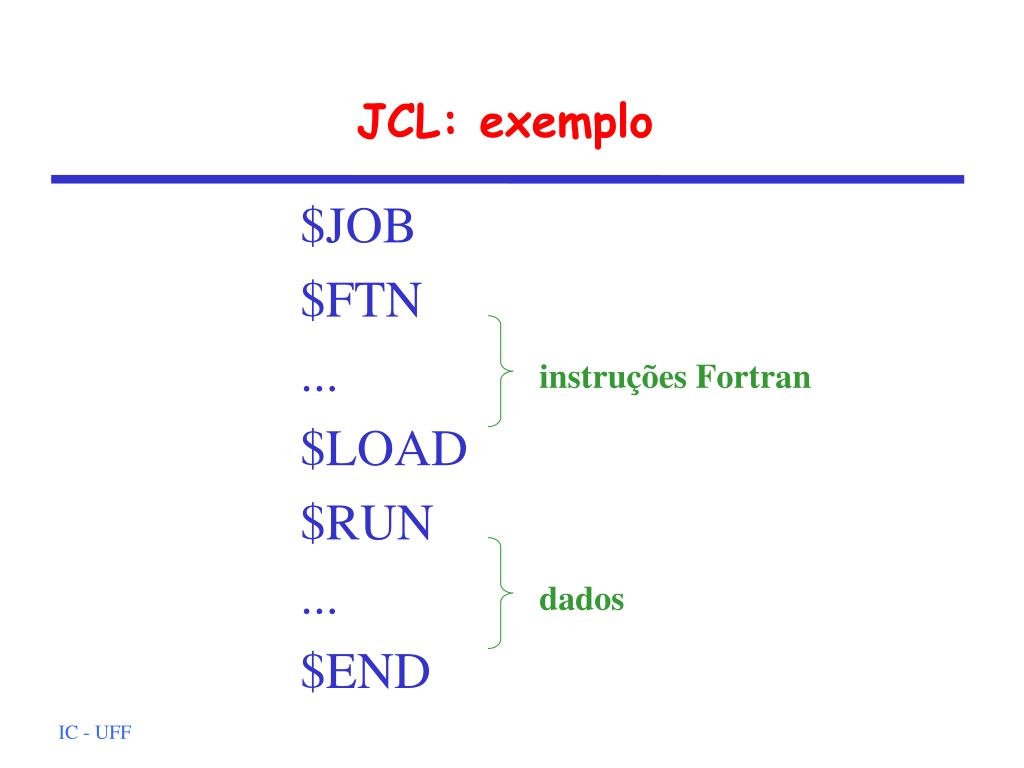 JCL: exemplo

\$JOB

\$FTN

...

instruções Fortran

\$LOAD

\$RUN

...

dados

\$END

IC - UFF